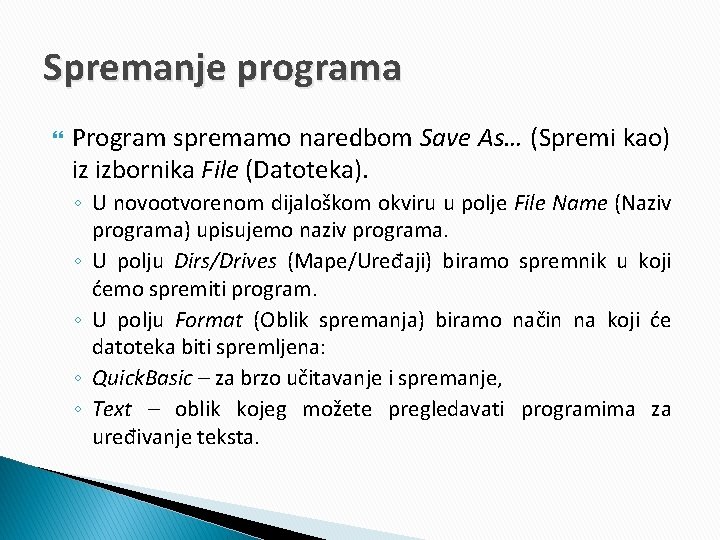 Spremanje programa

Program spremamo naredbom Save As… (Spremi kao) iz izbornika File (Datoteka).

◦ U novootvorenom dijaloškom okviru u polje File Name (Naziv programa) upisujemo naziv programa.
◦ U polju Dirs/Drives (Mape/Uređaji) biramo spremnik u koji ćemo spremiti program.
◦ U polju Format (Oblik spremanja) biramo način na koji će datoteka biti spremljena:
◦ QuickBasic – za brzo učitavanje i spremanje,
◦ Text – oblik kojeg možete pregledavati programima za uređivanje teksta.